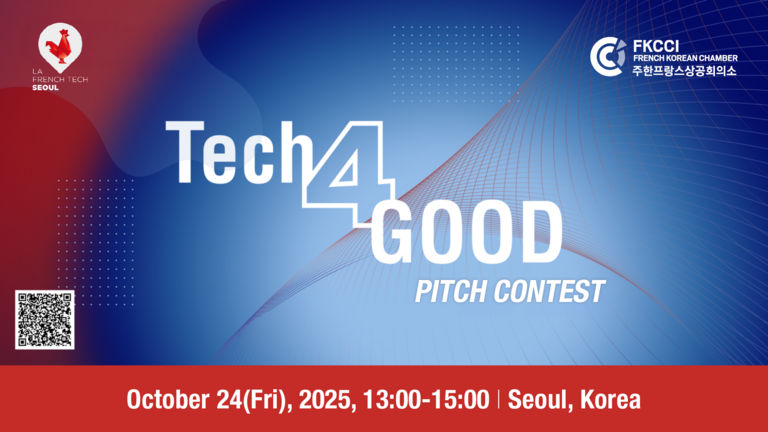 LA FRENCH TECH SEOUL

FKCCI
FRENCH KOREAN CHAMBER
주한프랑스상공회의소

Tech 4 GOOD
PITCH CONTEST

October 24(Fri), 2025, 13:00-15:00 | Seoul, Korea